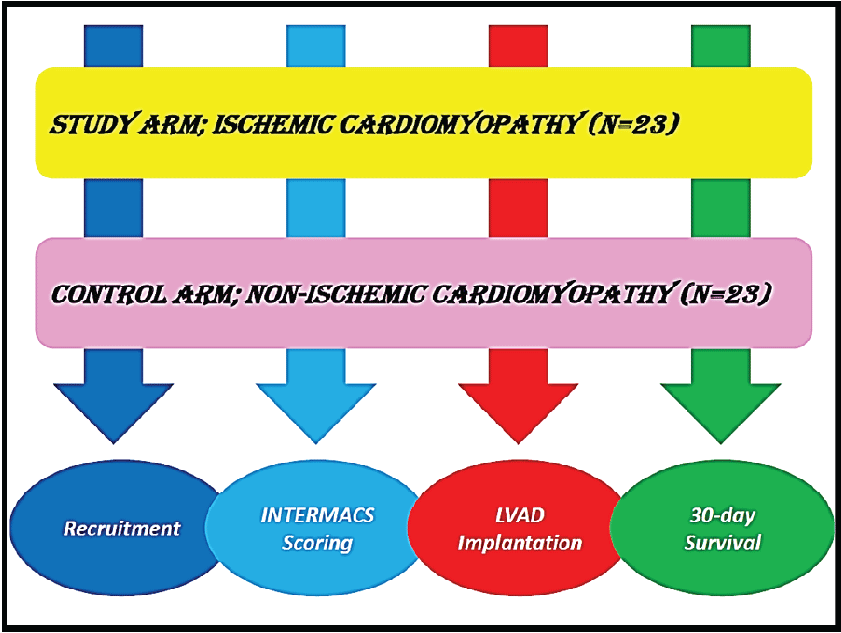 STUDY ARM; ISCHEMIC CARDIOMYOPATHY (N=23)

CONTROL ARM; NON-ISCHEMIC CARDIOMYOPATHY (N=23)

Recruitment

INTERMACS Scoring

LVAD Implantation

30-day Survival